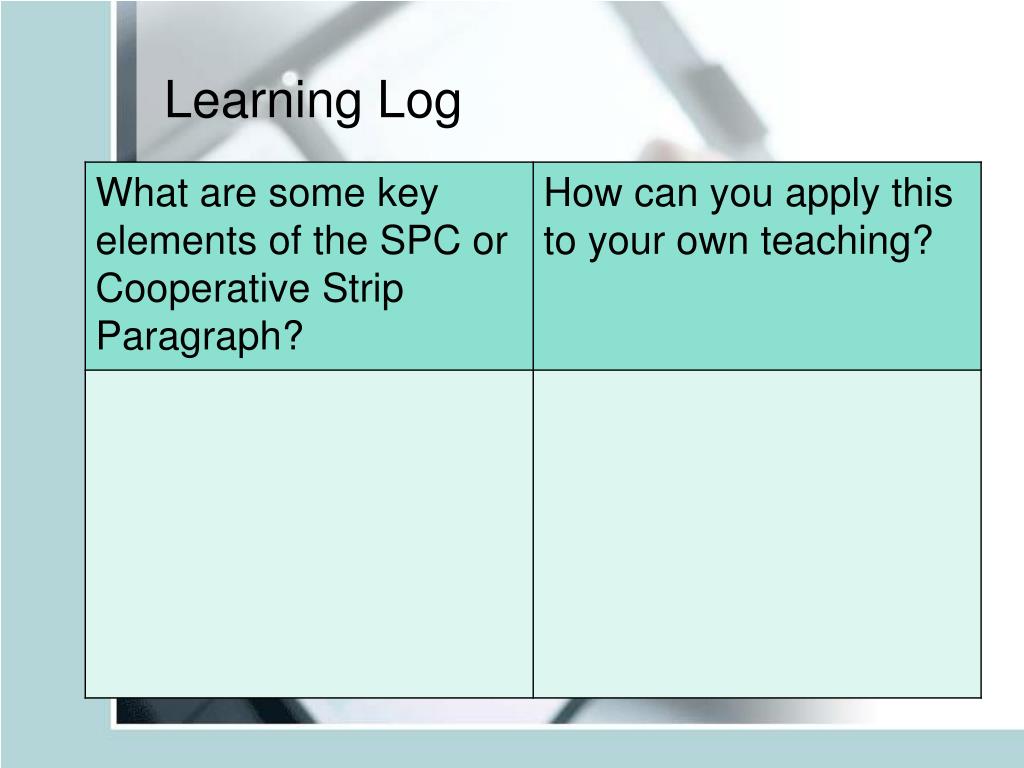 Learning Log

| What are some key elements of the SPC or Cooperative Strip Paragraph? | How can you apply this to your own teaching? |
|---|---|
| | |